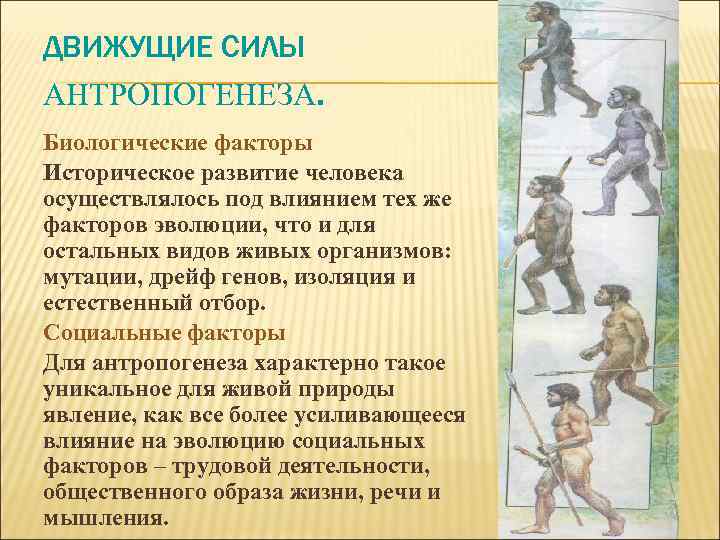 ДВИЖУЩИЕ СИЛЫ АНТРОПОГЕНЕЗА.

Биологические факторы

Историческое развитие человека осуществлялось под влиянием тех же факторов эволюции, что и для остальных видов живых организмов: мутации, дрейф генов, изоляция и естественный отбор.

Социальные факторы

Для антропогенеза характерно такое уникальное для живой природы явление, как все более усиливающееся влияние на эволюцию социальных факторов – трудовой деятельности, общественного образа жизни, речи и мышления.